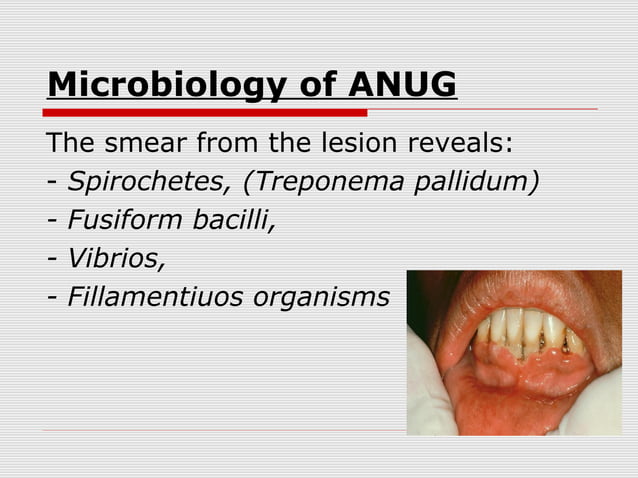 Microbiology of ANUG

The smear from the lesion reveals:
- Spirochetes, (Treponema pallidum)
- Fusiform bacilli,
- Vibrios,
- Fillamentiuos organisms